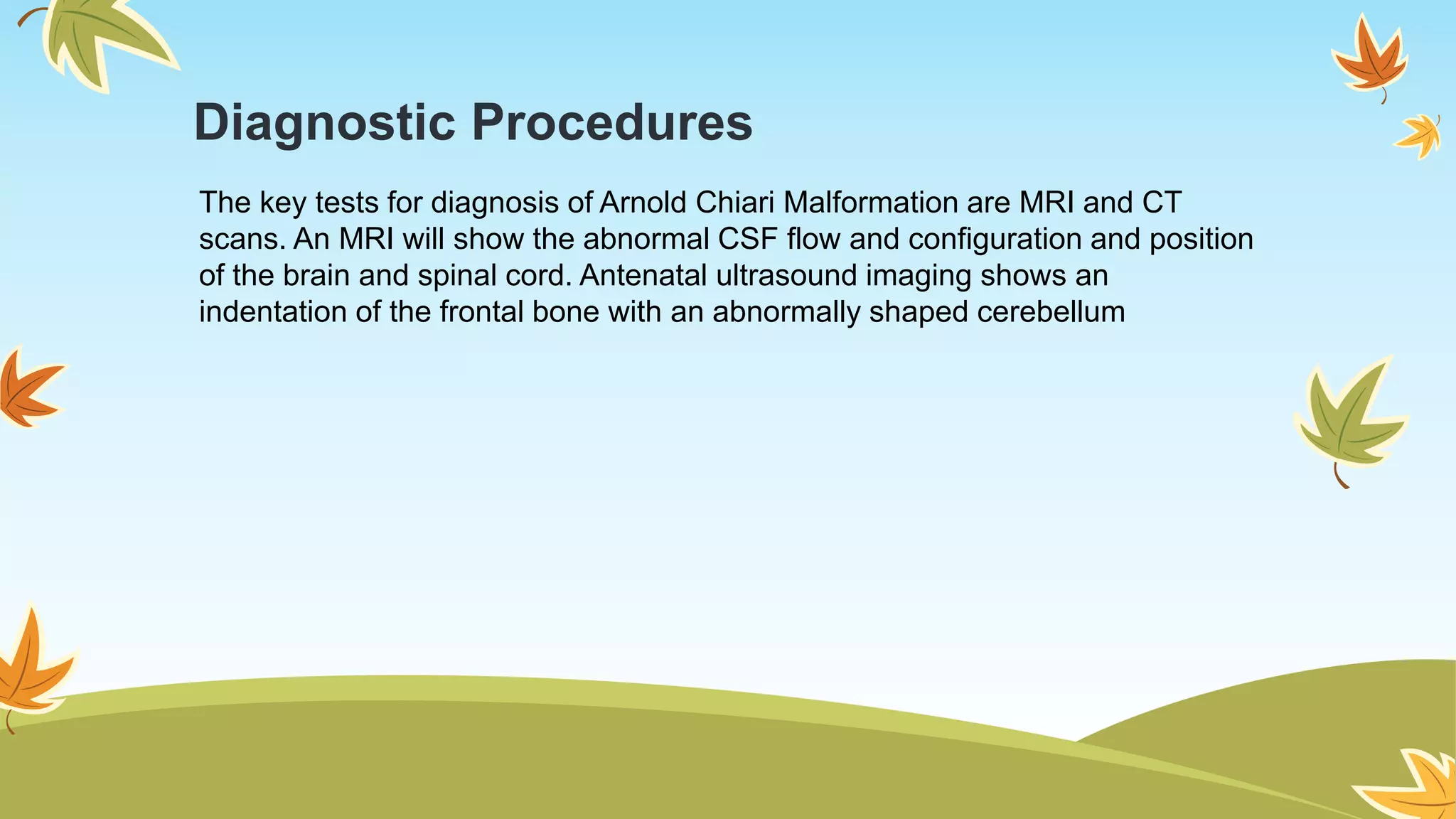 Diagnostic Procedures

The key tests for diagnosis of Arnold Chiari Malformation are MRI and CT scans. An MRI will show the abnormal CSF flow and configuration and position of the brain and spinal cord. Antenatal ultrasound imaging shows an indentation of the frontal bone with an abnormally shaped cerebellum